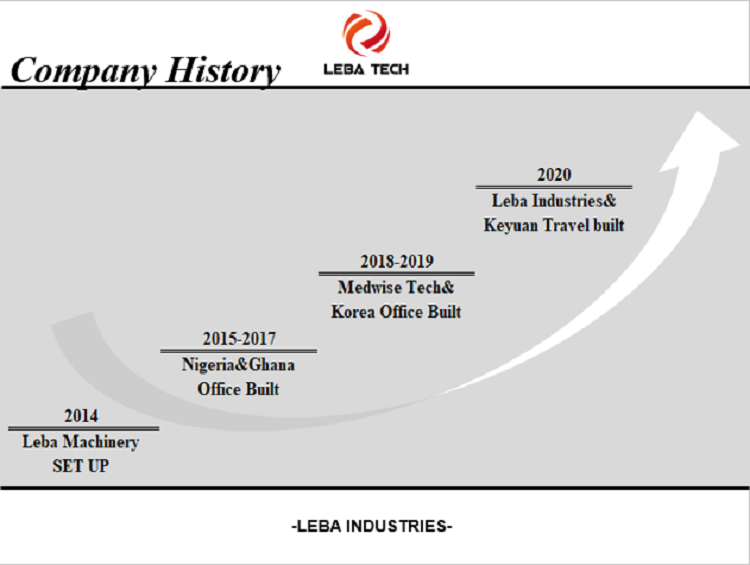 Company History

LEBA TECH

2014
Leba Machinery
SET UP

2015-2017
Nigeria&Ghana
Office Built

2018-2019
Medwise Tech&
Korea Office Built

2020
Leba Industries&
Keyuan Travel built

-LEBA INDUSTRIES-